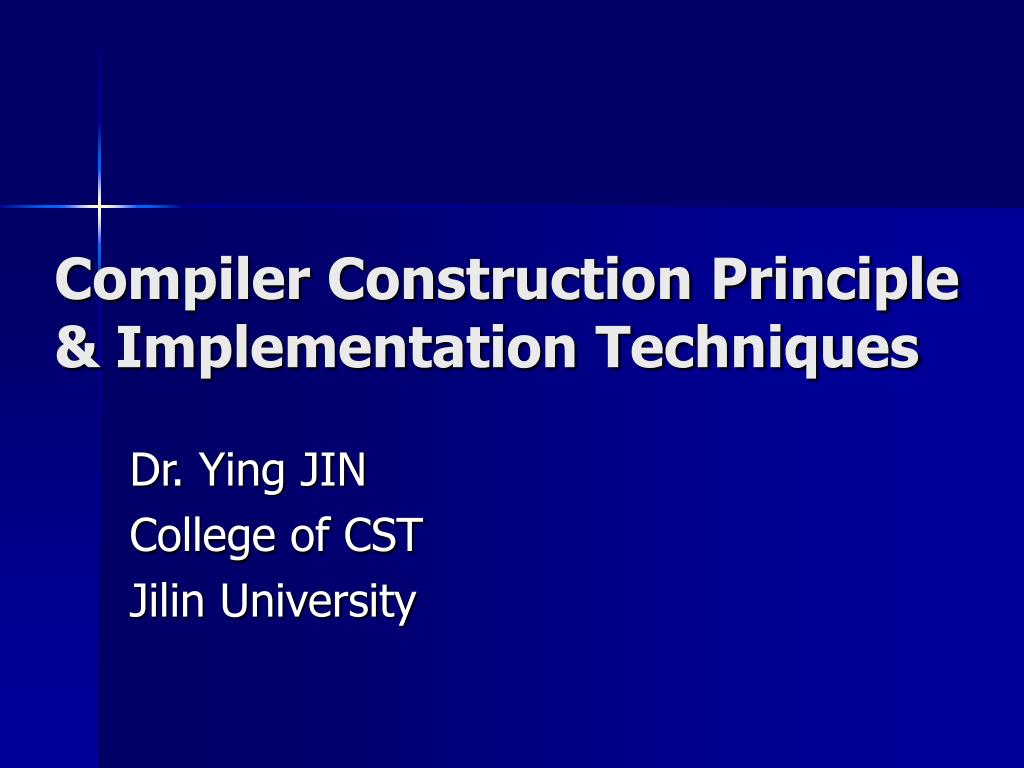 Compiler Construction Principle & Implementation Techniques

Dr. Ying JIN
College of CST
Jilin University